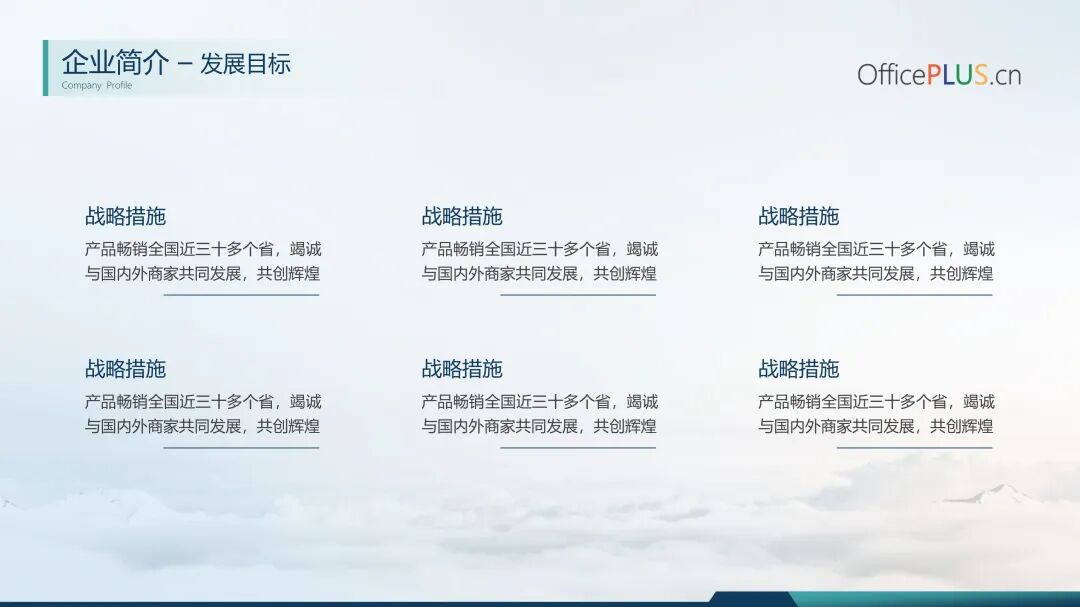 企业简介 – 发展目标
Company Profile

OfficePLUS.cn

战略措施
产品畅销全国近三十多个省，竭诚与国内外商家共同发展，共创辉煌

战略措施
产品畅销全国近三十多个省，竭诚与国内外商家共同发展，共创辉煌

战略措施
产品畅销全国近三十多个省，竭诚与国内外商家共同发展，共创辉煌

战略措施
产品畅销全国近三十多个省，竭诚与国内外商家共同发展，共创辉煌

战略措施
产品畅销全国近三十多个省，竭诚与国内外商家共同发展，共创辉煌

战略措施
产品畅销全国近三十多个省，竭诚与国内外商家共同发展，共创辉煌